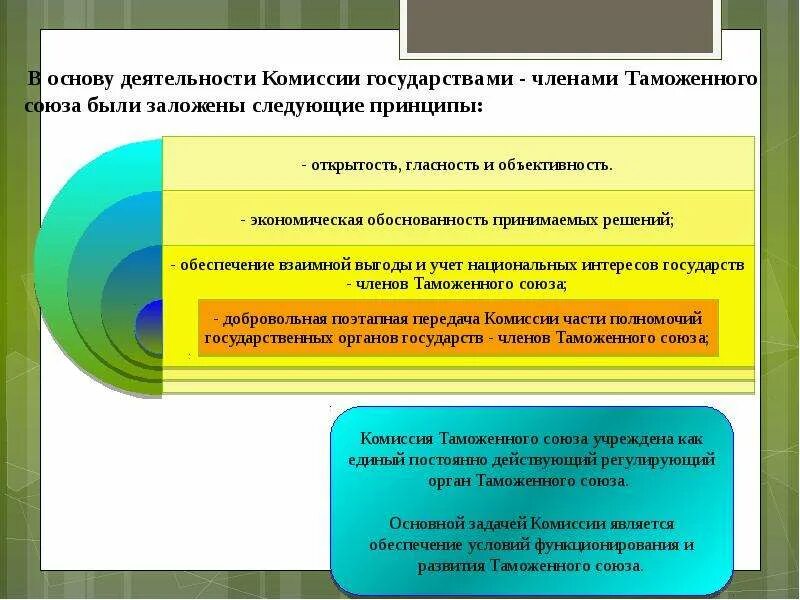 В основу деятельности Комиссии государствами - членами Таможенного союза были заложены следующие принципы:

- открытость, гласность и объективность.

- экономическая обоснованность принимаемых решений;

- обеспечение взаимной выгоды и учет национальных интересов государств - членов Таможенного союза;

- добровольная поэтапная передача Комиссии части полномочий государственных органов государств - членов Таможенного союза;

Комиссия Таможенного союза учреждена как единый постоянно действующий регулирующий орган Таможенного союза.

Основной задачей Комиссии является обеспечение условий функционирования и развития Таможенного союза.